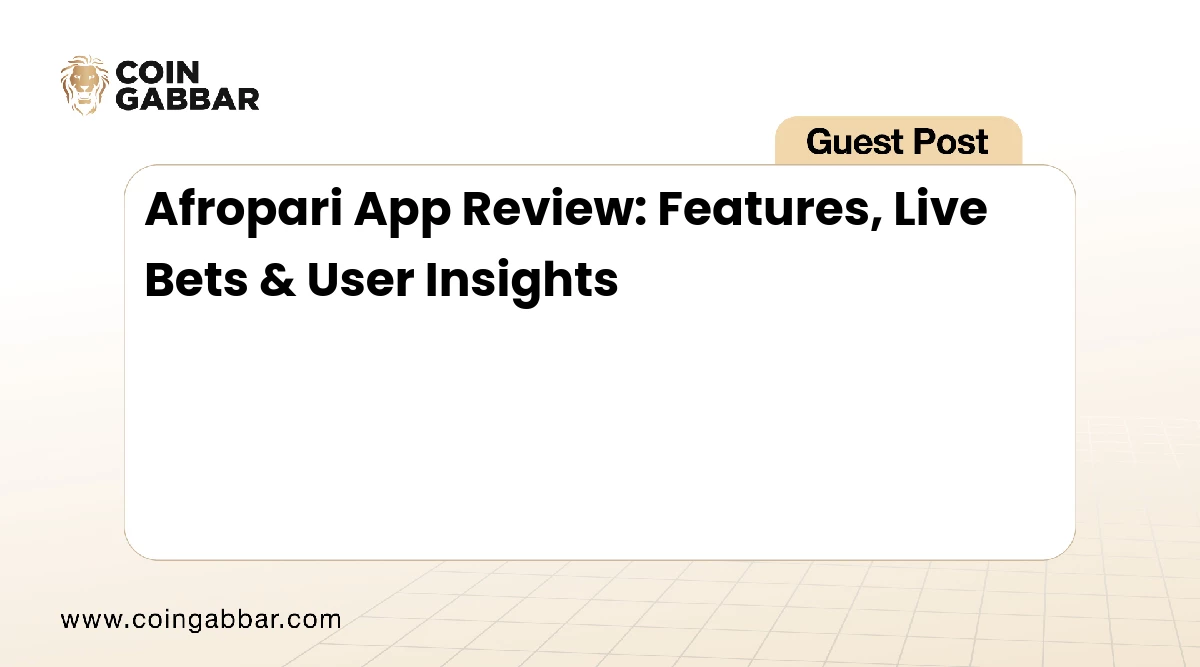 COIN
GABBAR

Guest Post

Afropari App Review: Features, Live Bets & User Insights

www.coingabbar.com